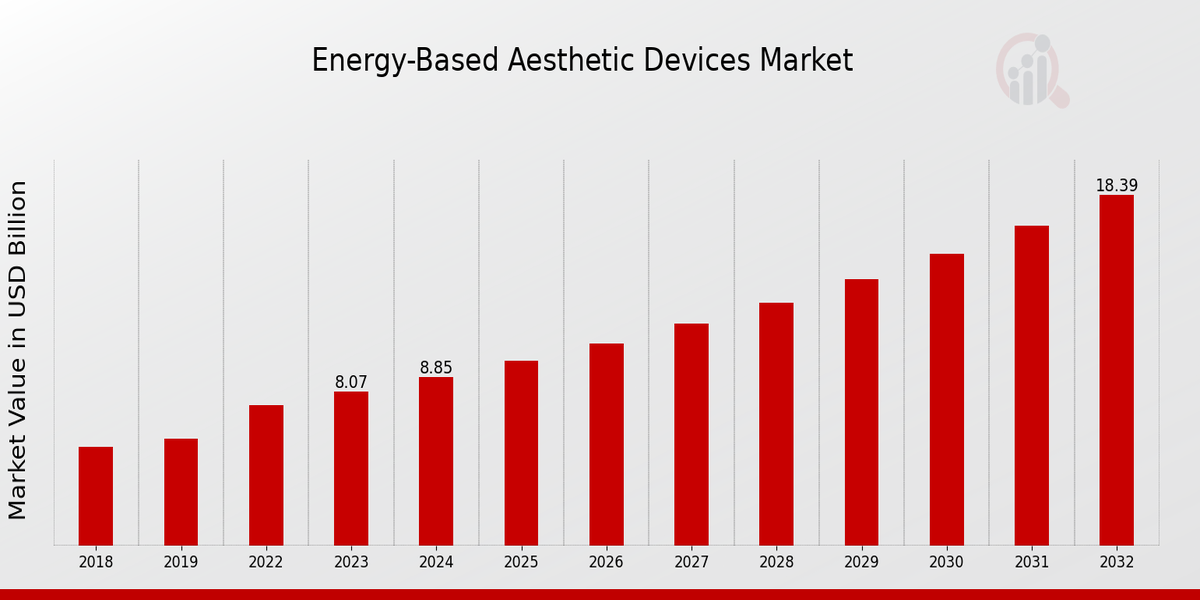 Energy-Based Aesthetic Devices Market

Market Value in USD Billion

8.07
8.85
18.39

2018
2019
2022
2023
2024
2025
2026
2027
2028
2029
2030
2031
2032